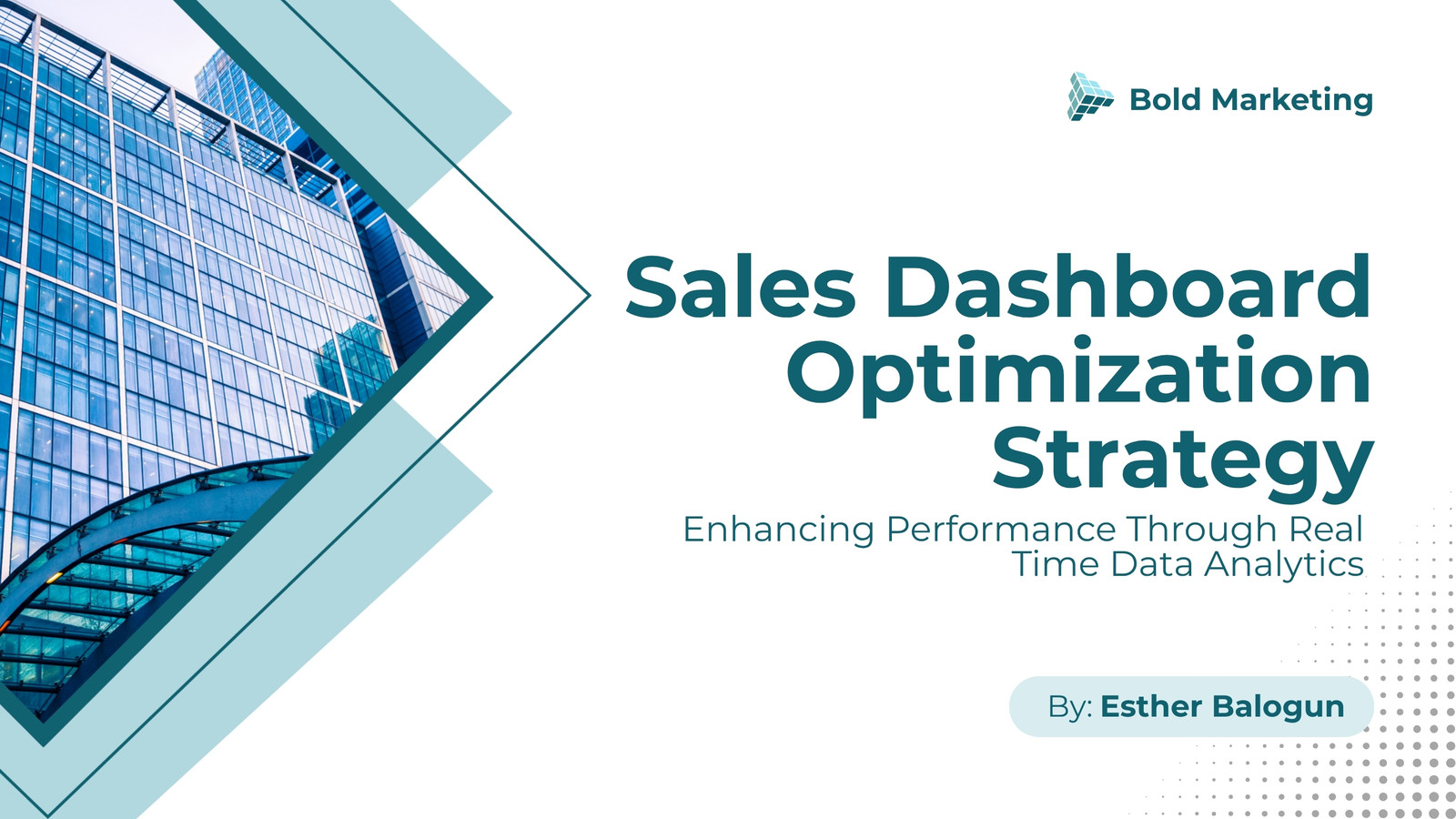 Bold Marketing

Sales Dashboard Optimization Strategy

Enhancing Performance Through Real Time Data Analytics

By: Esther Balogun